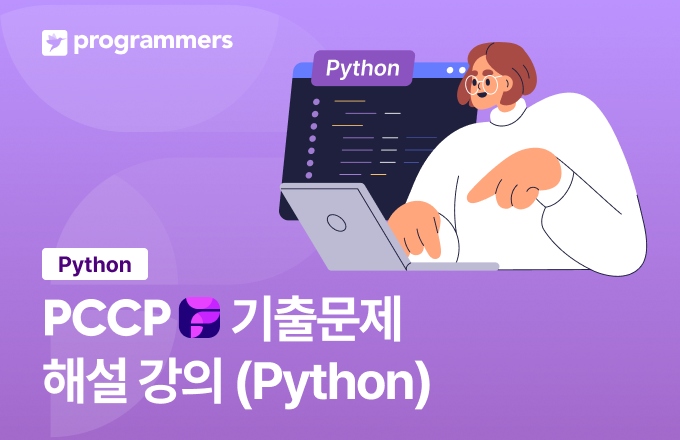 programmers

Python

Python

PCCP 기출문제 해설 강의 (Python)